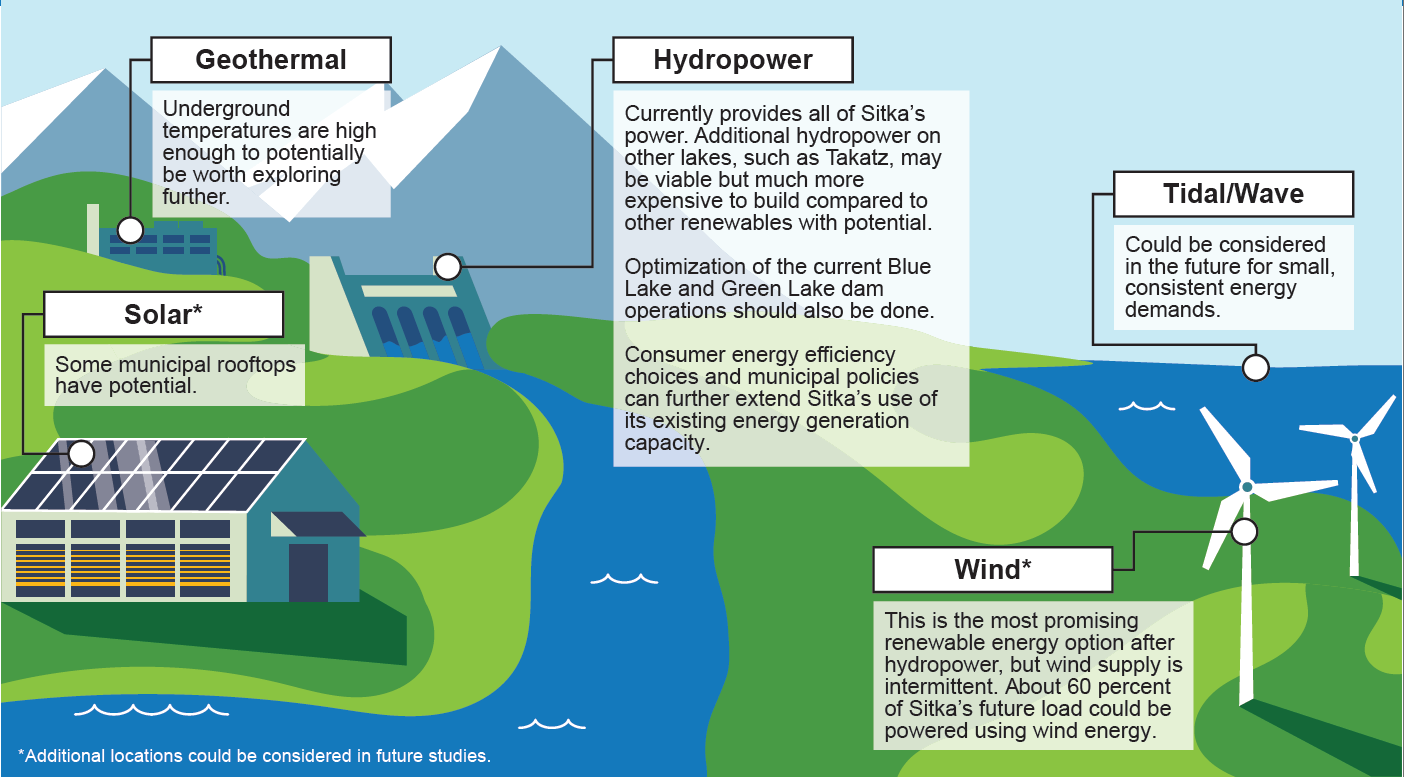 Geothermal

Underground temperatures are high enough to potentially be worth exploring further.

Hydropower

Currently provides all of Sitka's power. Additional hydropower on other lakes, such as Takatz, may be viable but much more expensive to build compared to other renewables with potential.

Optimization of the current Blue Lake and Green Lake dam operations should also be done.

Consumer energy efficiency choices and municipal policies can further extend Sitka's use of its existing energy generation capacity.

Tidal/Wave

Could be considered in the future for small, consistent energy demands.

Solar*

Some municipal rooftops have potential.

Wind*

This is the most promising renewable energy option after hydropower, but wind supply is intermittent. About 60 percent of Sitka's future load could be powered using wind energy.

*Additional locations could be considered in future studies.